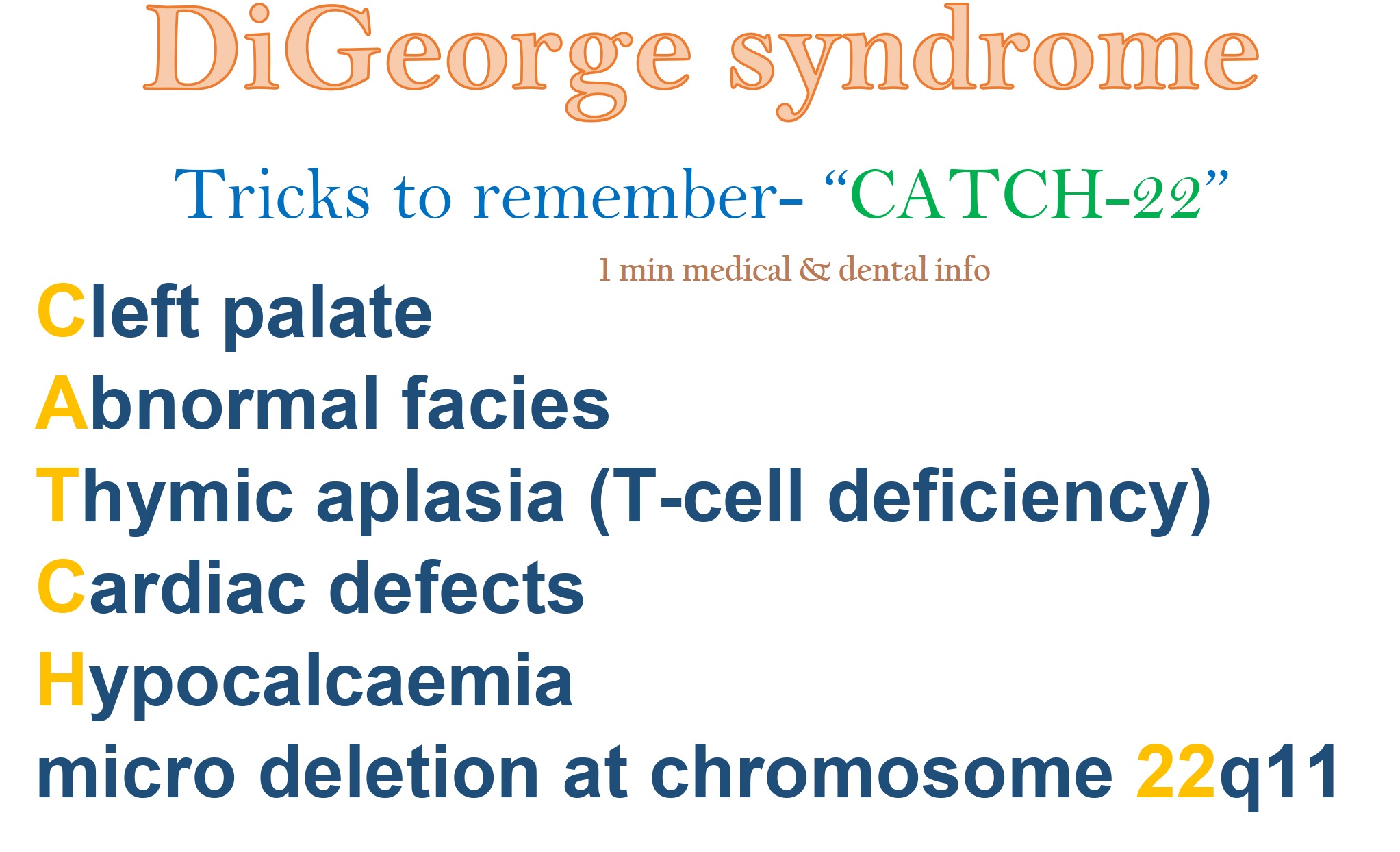 DiGeorge syndrome

Tricks to remember- “CATCH-22”

1 min medical & dental info

Cleft palate
Abnormal facies
Thymic aplasia (T-cell deficiency)
Cardiac defects
Hypocalcaemia
micro deletion at chromosome 22q11